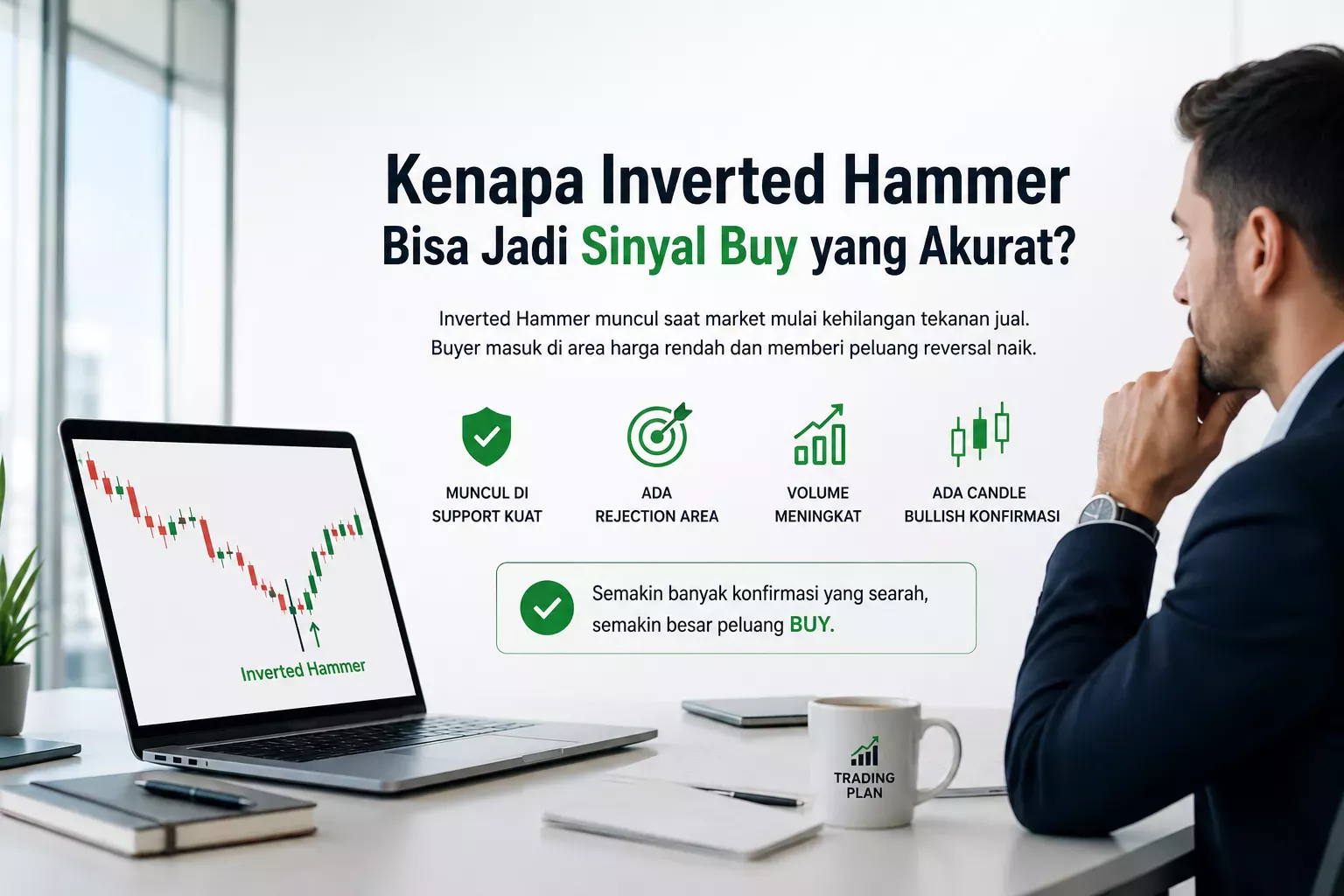 Kenapa Inverted Hammer
Bisa Jadi Sinyal Buy yang Akurat?

Inverted Hammer muncul saat market mulai kehilangan tekanan jual. Buyer masuk di area harga rendah dan memberi peluang reversal naik.

MUNCUL DI SUPPORT KUAT

ADA REJECTION AREA

VOLUME MENINGKAT

ADA CANDLE BULLISH KONFIRMASI

Semakin banyak konfirmasi yang searah, semakin besar peluang BUY.

Inverted Hammer

TRADING PLAN